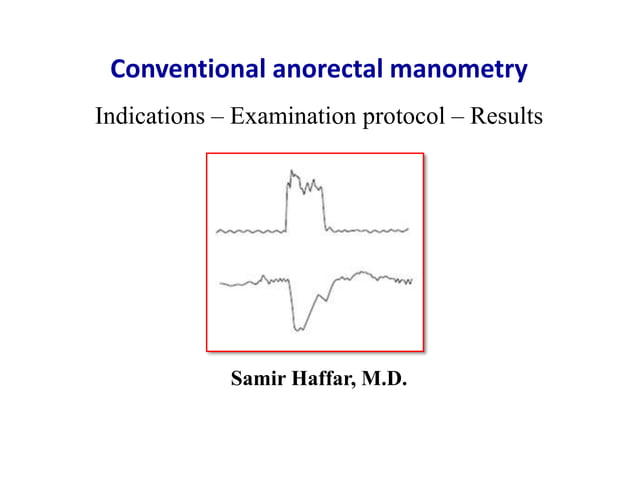 Conventional anorectal manometry

Indications – Examination protocol – Results

Samir Haffar, M.D.